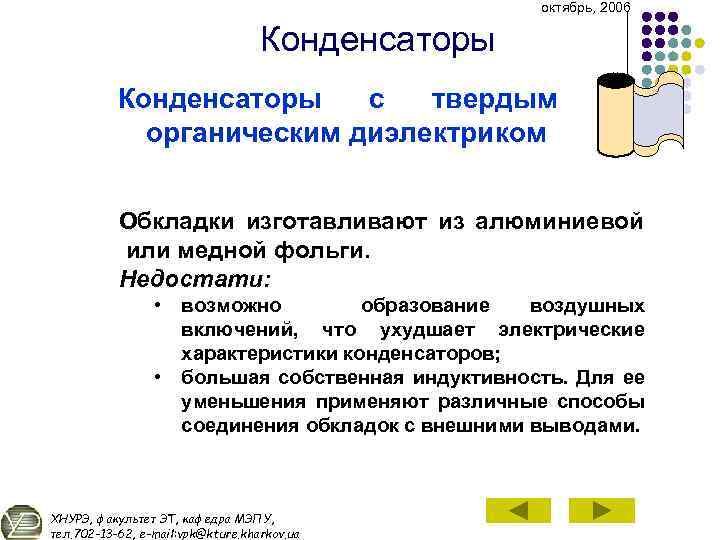 октябрь, 2006

Конденсаторы

Конденсаторы с твердым органическим диэлектриком

Обкладки изготавливают из алюминиевой или медной фольги.

Недостати:

• возможно образование воздушных включений, что ухудшает электрические характеристики конденсаторов;
• большая собственная индуктивность. Для ее уменьшения применяют различные способы соединения обкладок с внешними выводами.

ХНУРЭ, факультет ЭТ, кафедра МЭПУ,
тел.702-13-62, e-mail:vpk@kture.kharkov.ua